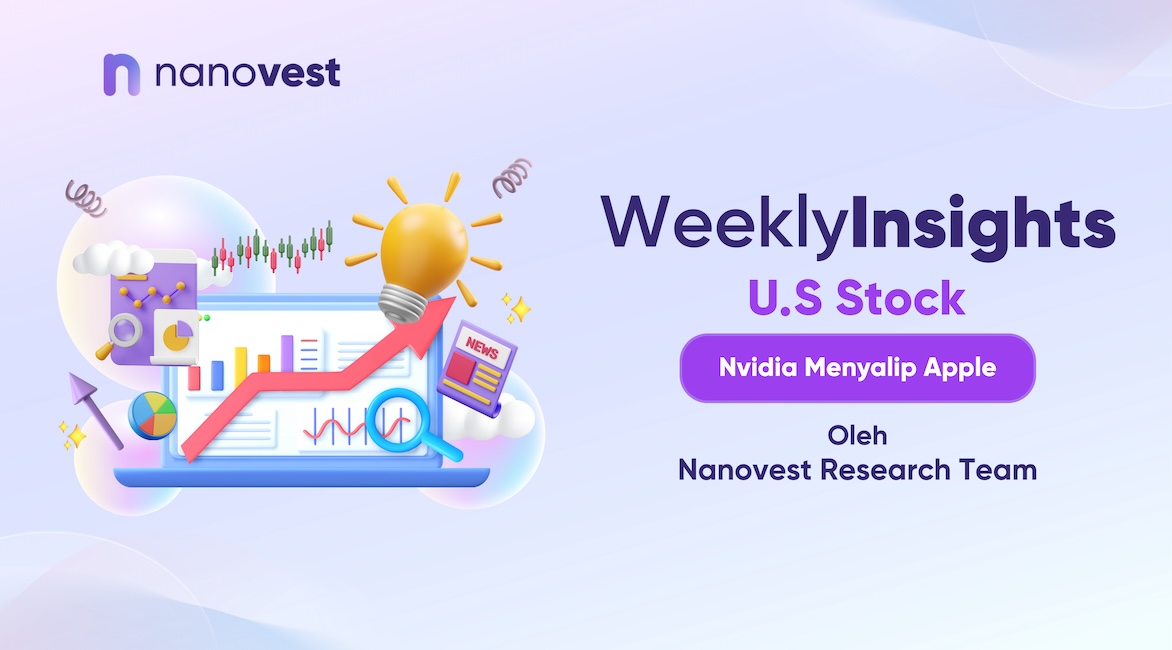 nanovest

NEWS

WeeklyInsights

U.S Stock

Nvidia Menyalip Apple

Oleh
Nanovest Research Team